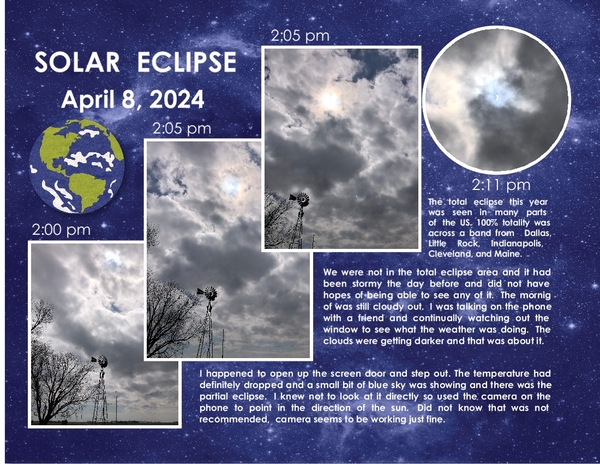 SOLAR ECLIPSE
April 8, 2024

2:00 pm

2:05 pm

2:05 pm

2:11 pm

The total eclipse this year was seen in many parts of the US. 100% totality was across a band from Dallas, Little Rock, Indianapolis, Cleveland, and Maine.

We were not in the total eclipse area and it had been stormy the day before and did not have hopes of being able to see any of it. The mornig of was still cloudy out. I was talking on the phone with a friend and continually watching out the window to see what the weather was doing. The clouds were getting darker and that was about it.

I happened to open up the screen door and step out. The temperature had definitely dropped and a small bit of blue sky was showing and there was the partial eclipse. I knew not to look at it directly so used the camera on the phone to point in the direction of the sun. Did not know that was not recommended, camera seems to be working just fine.